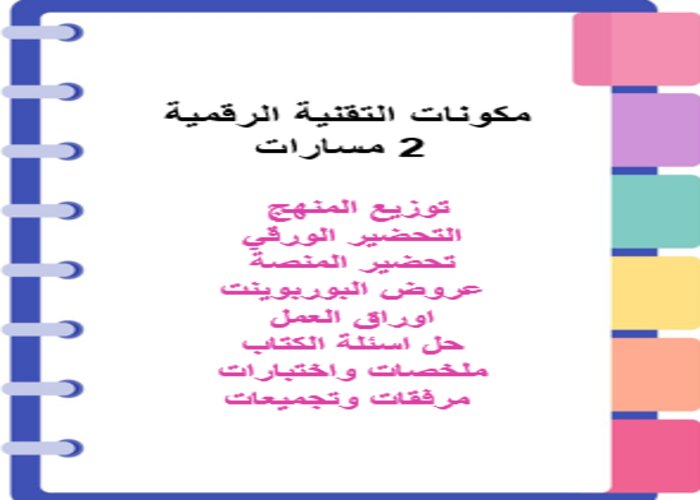 مكونات التقنية الرقمية
2 مسارات

توزيع المنهج
التحضير الورقي
تحضير المنصة
عروض البوربوينت
اوراق العمل
حل اسئلة الكتاب
ملخصات واختبارات
مرفقات وتجميعات